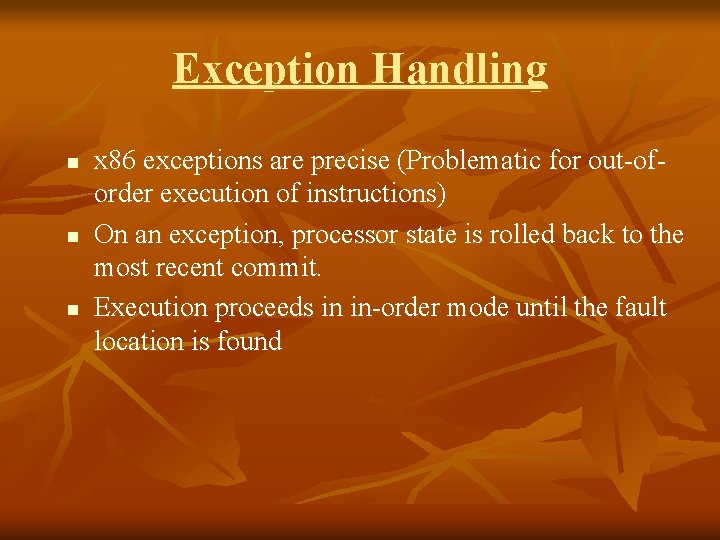 Exception Handling

- x86 exceptions are precise (Problematic for out-of-order execution of instructions)
- On an exception, processor state is rolled back to the most recent commit.
- Execution proceeds in in-order mode until the fault location is found